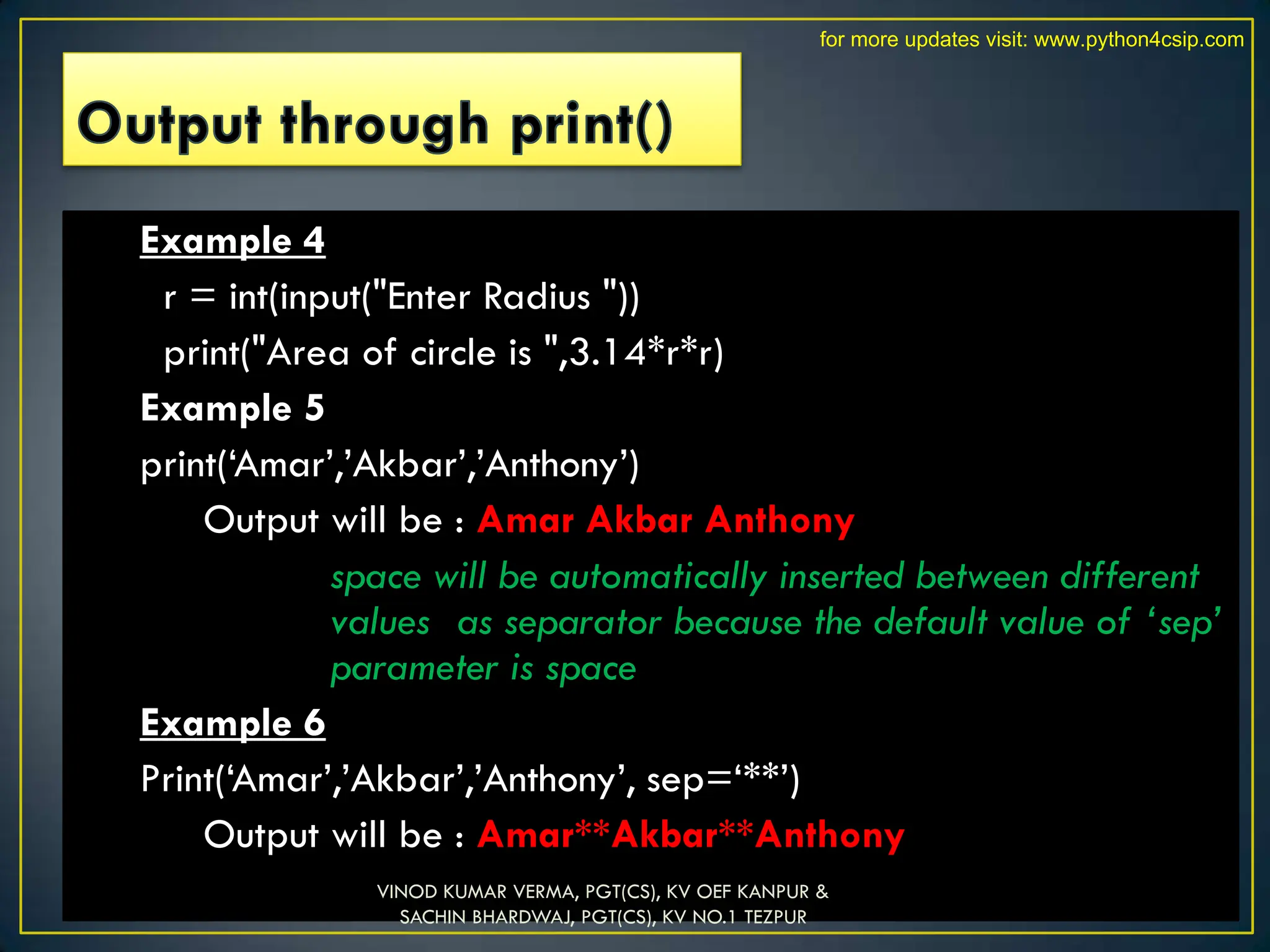 for more updates visit: www.python4csip.com

Output through print()

Example 4

r = int(input("Enter Radius "))

print("Area of circle is ",3.14*r*r)

Example 5

print(‘Amar’,’Akbar’,’Anthony’)

Output will be : Amar Akbar Anthony

space will be automatically inserted between different values as separator because the default value of ‘sep’ parameter is space

Example 6

Print(‘Amar’,’Akbar’,’Anthony’, sep=‘**’)

Output will be : Amar**Akbar**Anthony

VINOD KUMAR VERMA, PGT(CS), KV OEF KANPUR & SACHIN BHARDWAJ, PGT(CS), KV NO.1 TEZPUR